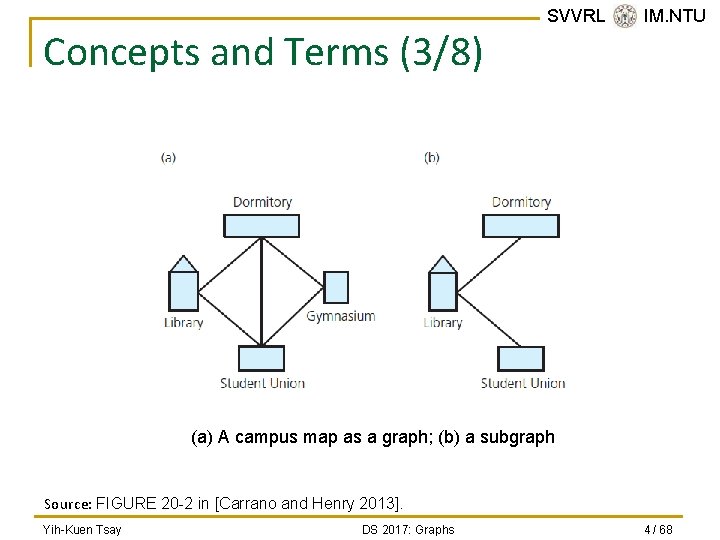 SVVRL IM.NTU

Concepts and Terms (3/8)

(a)

Dormitory

Library

Gymnasium

Student Union

(b)

Dormitory

Library

Student Union

(a) A campus map as a graph; (b) a subgraph

Source: FIGURE 20-2 in [Carrano and Henry 2013].

Yih-Kuen Tsay

DS 2017: Graphs

4 / 68